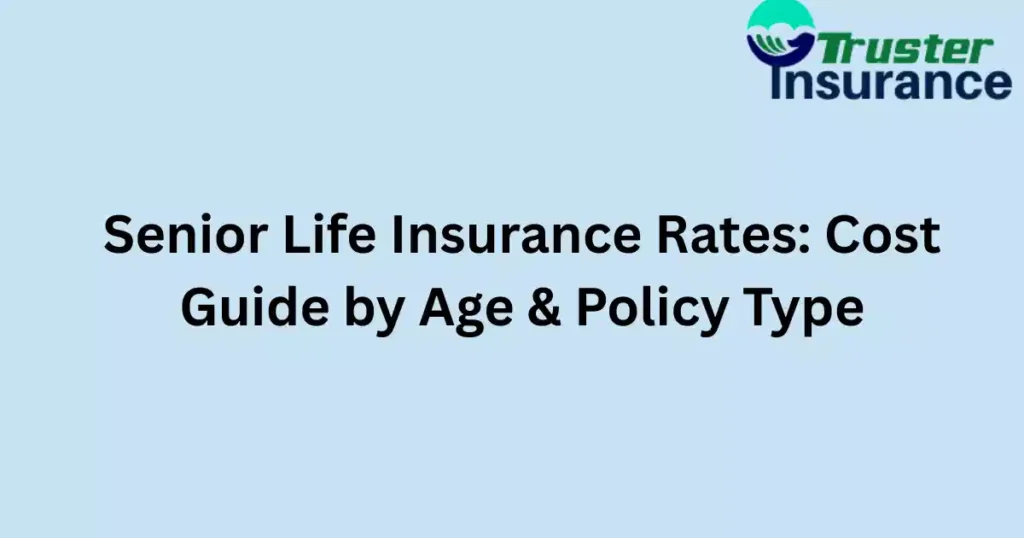 Truster Insurance

Senior Life Insurance Rates: Cost Guide by Age & Policy Type